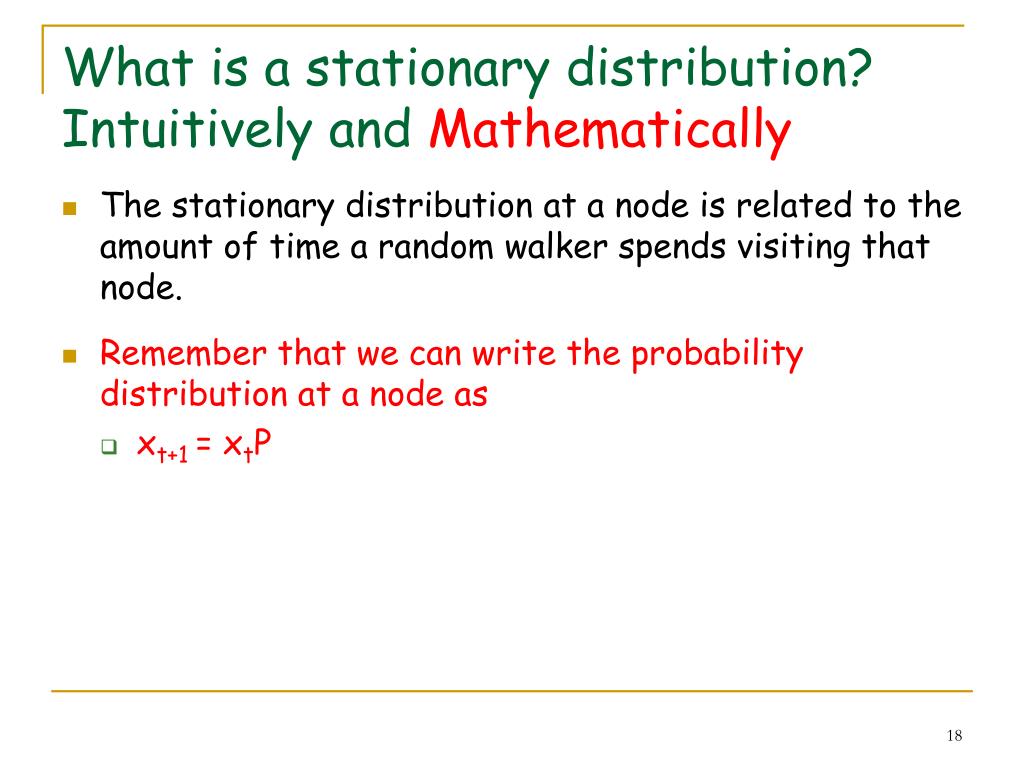 What is a stationary distribution? Intuitively and Mathematically

The stationary distribution at a node is related to the amount of time a random walker spends visiting that node.

Remember that we can write the probability distribution at a node as

$x_{t+1} = x_t P$

18